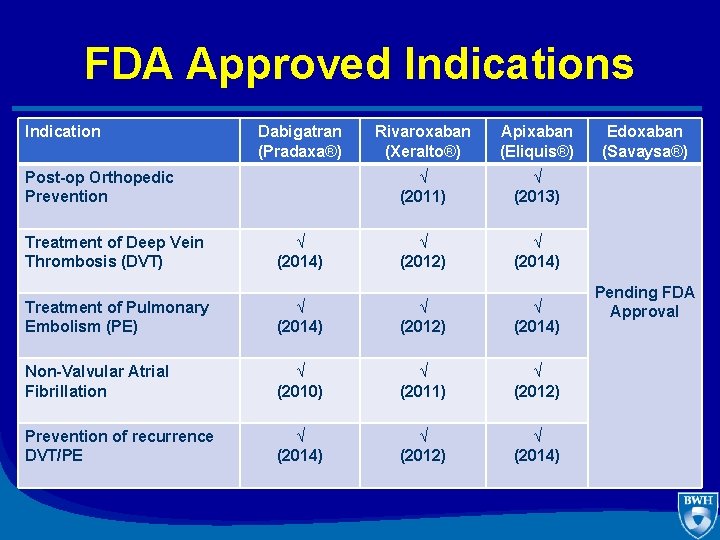 FDA Approved Indications

| Indication | Dabigatran (Pradaxa®) | Rivaroxaban (Xeralto®) | Apixaban (Eliquis®) | Edoxaban (Savaysa®) |
|---|---|---|---|---|
| Post-op Orthopedic Prevention | | √ (2011) | √ (2013) | Pending FDA Approval |
| Treatment of Deep Vein Thrombosis (DVT) | √ (2014) | √ (2012) | √ (2014) | |
| Treatment of Pulmonary Embolism (PE) | √ (2014) | √ (2012) | √ (2014) | |
| Non-Valvular Atrial Fibrillation | √ (2010) | √ (2011) | √ (2012) | |
| Prevention of recurrence DVT/PE | √ (2014) | √ (2012) | √ (2014) | |

BWH